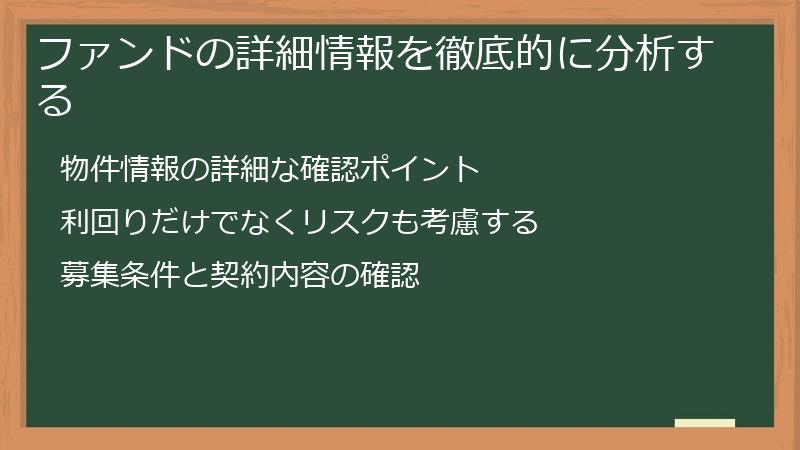 ファンドの詳細情報を徹底的に分析する

物件情報の詳細な確認ポイント

利回りだけでなくリスクも考慮する

募集条件と契約内容の確認